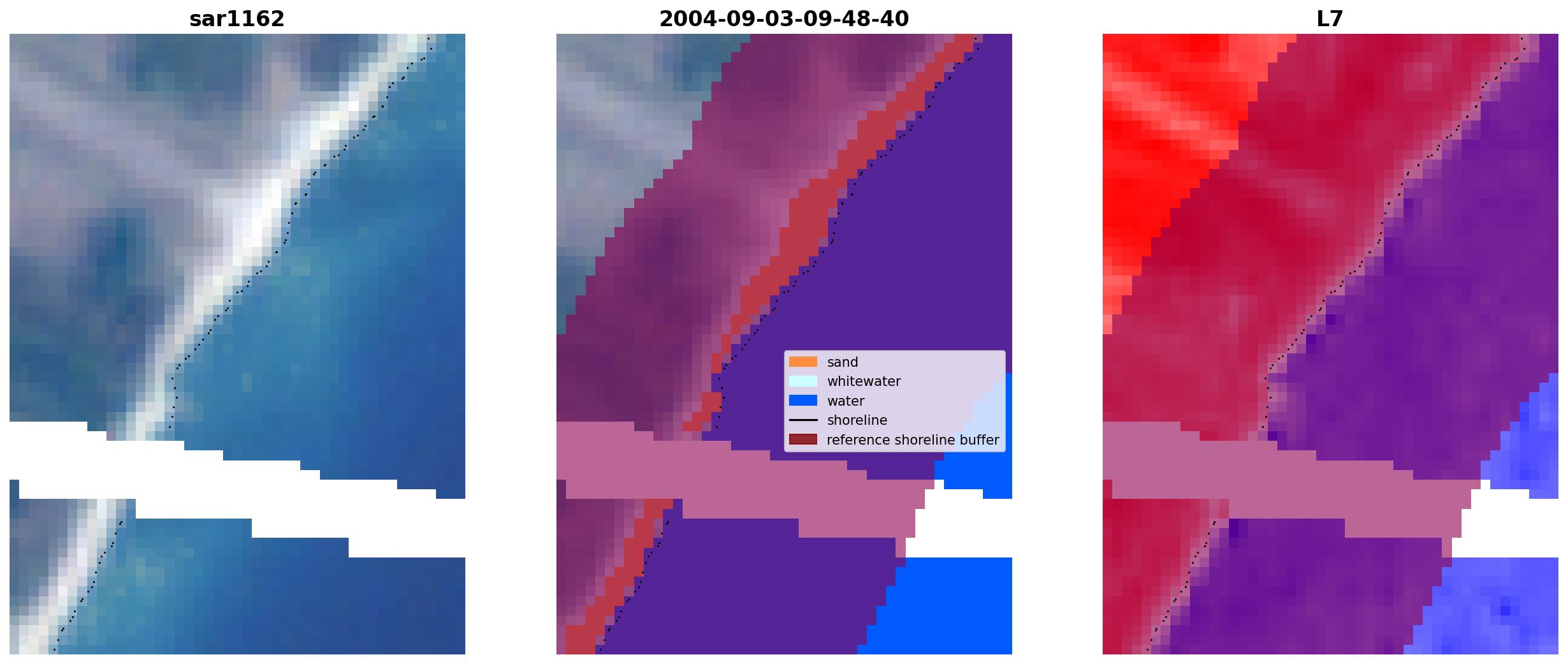 sar1162

2004-09-03-09-48-40

sand
whitewater
water
shoreline
reference shoreline buffer

L7